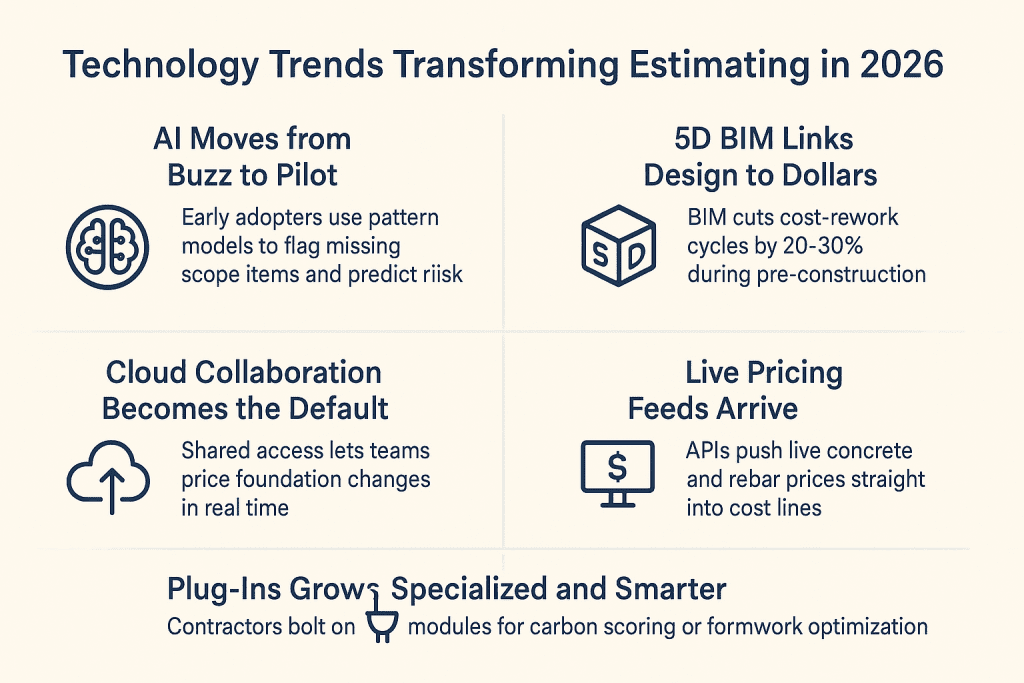 Technology Trends Transforming Estimating in 2026

AI Moves from Buzz to Pilot

Early adopters use pattern models to flag missing scope items and predict riisk

5D BIM Links Design to Dollars

S D

BIM cuts cost-rework cycles by 20-30% during pre-construction

Cloud Collaboration Becomes the Default

Shared access lets teams price foundation changes in real time

Live Pricing Feeds Arrive

$

APIs push live concrete and rebar prices straight into cost lines

Plug-Ins Grows Specialized and Smarter

Contractors bolt on modules for carbon scoring or formwork optimization